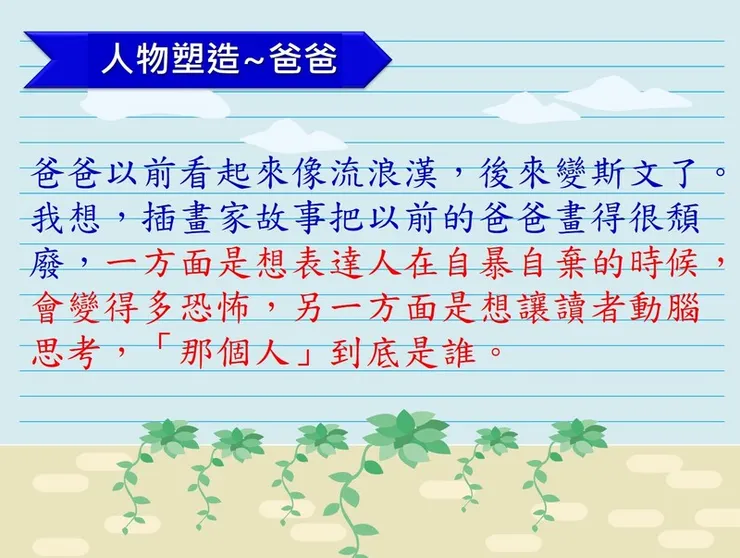 人物塑造~爸爸

爸爸以前看起來像流浪漢，後來變斯文了。我想，插畫家故事把以前的爸爸畫得很頹廢，一方面是想表達人在自暴自棄的時候，會變得多恐怖，另一方面是想讓讀者動腦思考，「那個人」到底是誰。